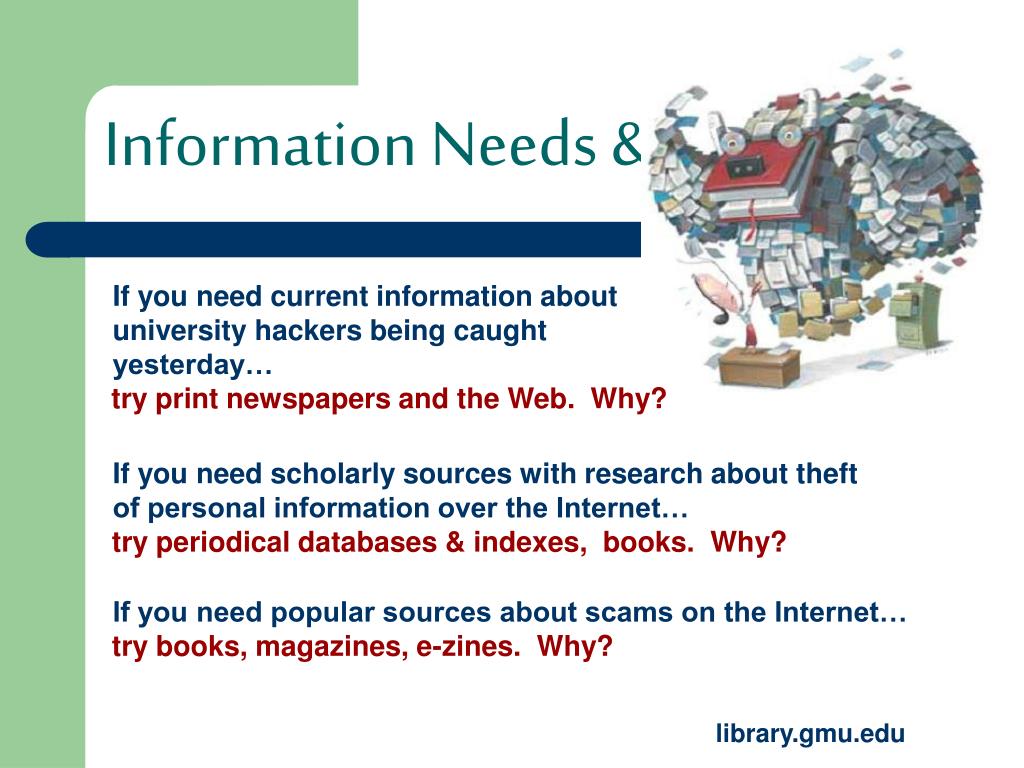 Information Needs &

If you need current information about university hackers being caught yesterday…
try print newspapers and the Web. Why?

If you need scholarly sources with research about theft of personal information over the Internet…
try periodical databases & indexes, books. Why?

If you need popular sources about scams on the Internet…
try books, magazines, e-zines. Why?

library.gmu.edu